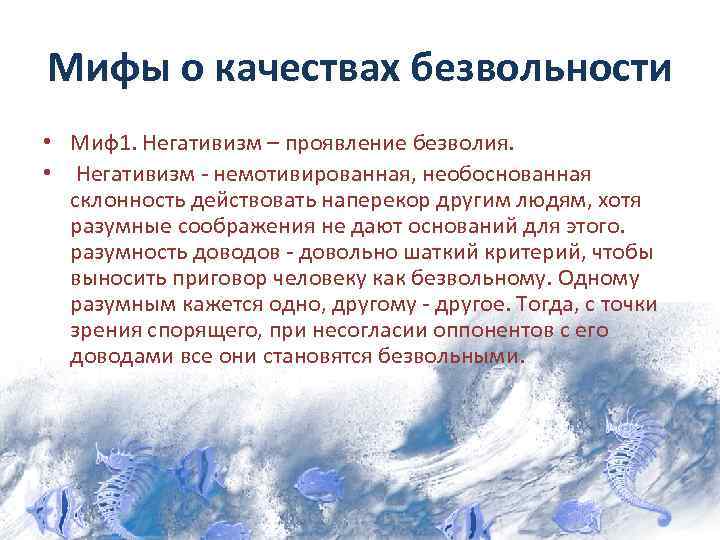 Мифы о качествах безвольности

• Миф1. Негативизм – проявление безволия.

• Негативизм - немотивированная, необоснованная склонность действовать наперекор другим людям, хотя разумные соображения не дают оснований для этого. разумность доводов - довольно шаткий критерий, чтобы выносить приговор человеку как безвольному. Одному разумным кажется одно, другому - другое. Тогда, с точки зрения спорящего, при несогласии оппонентов с его доводами все они становятся безвольными.